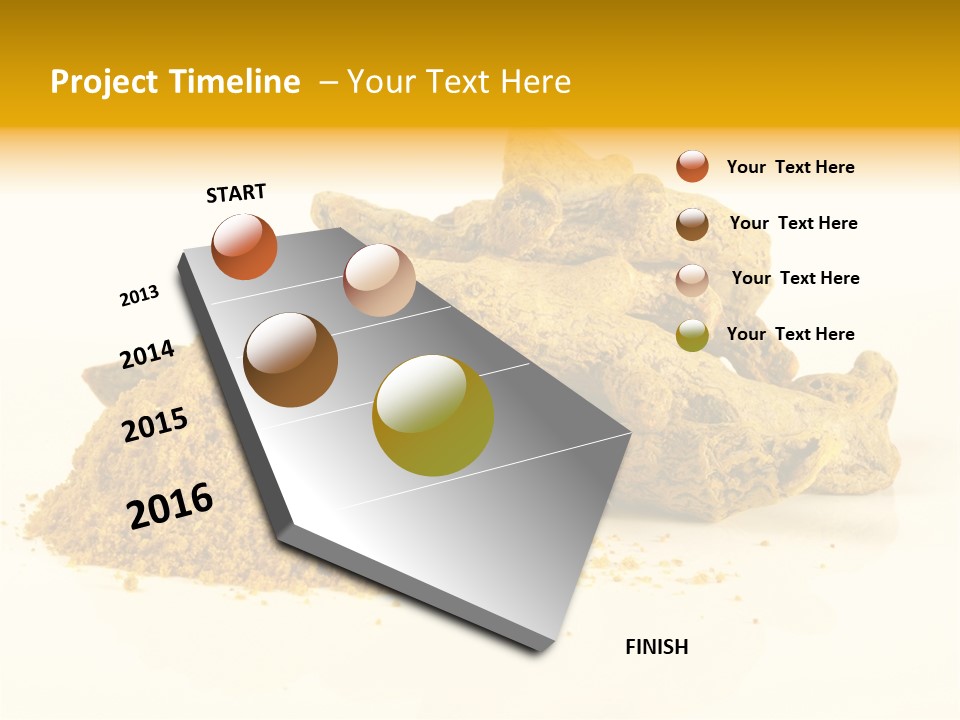 Project Timeline – Your Text Here

START

2013

2014

2015

2016

FINISH

Your Text Here

Your Text Here

Your Text Here

Your Text Here